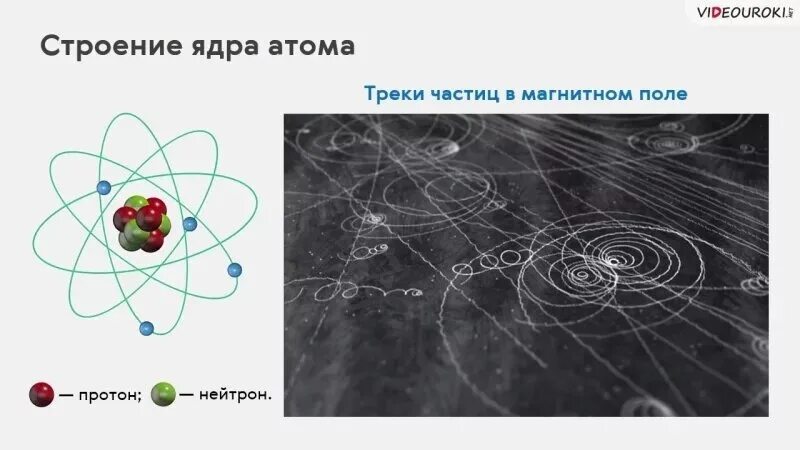 VIDEOUROKI.NET

Строение ядра атома

Треки частиц в магнитном поле

— протон; — нейтрон.